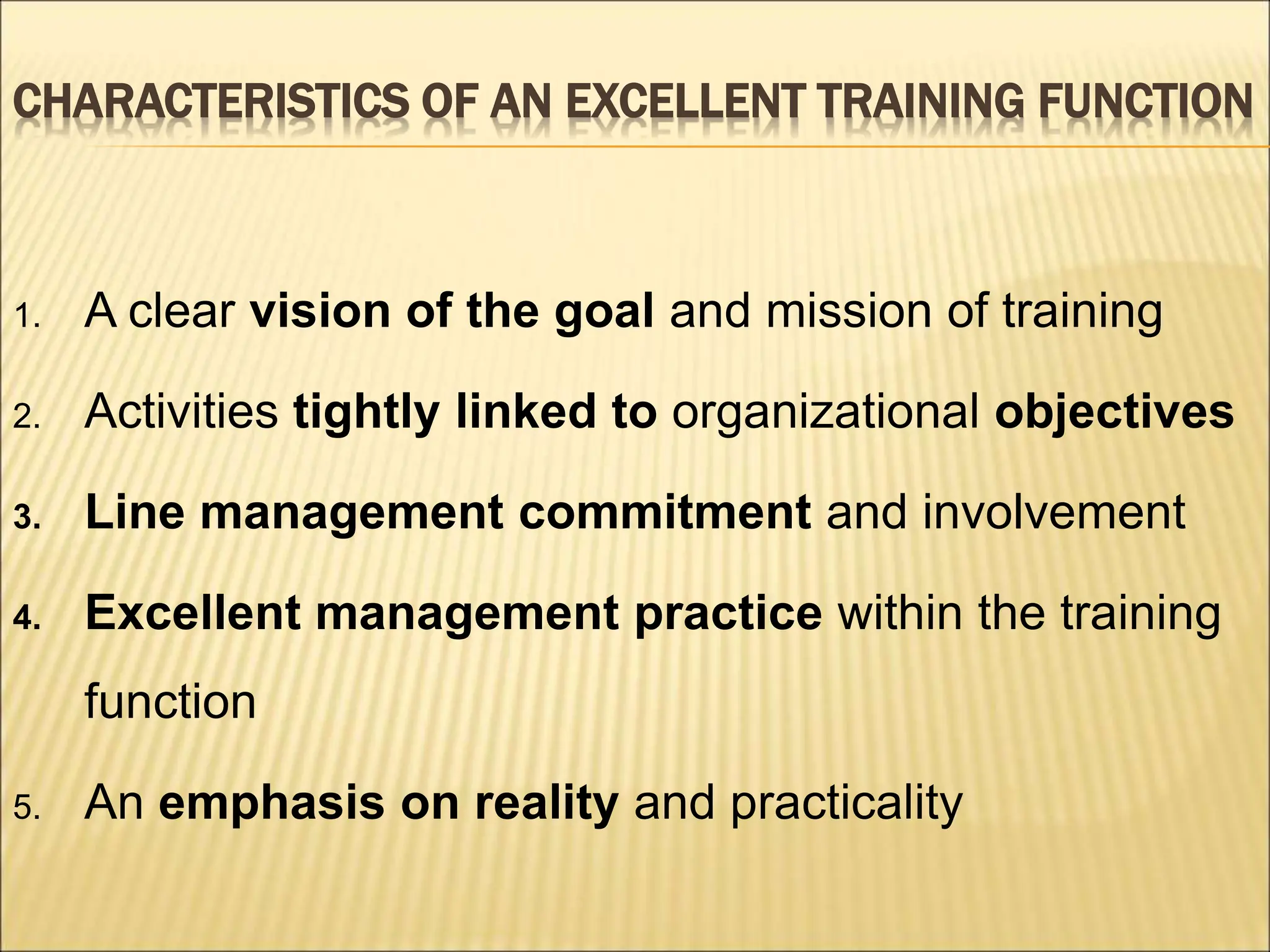 CHARACTERISTICS OF AN EXCELLENT TRAINING FUNCTION

1. A clear vision of the goal and mission of training
2. Activities tightly linked to organizational objectives
3. Line management commitment and involvement
4. Excellent management practice within the training function
5. An emphasis on reality and practicality